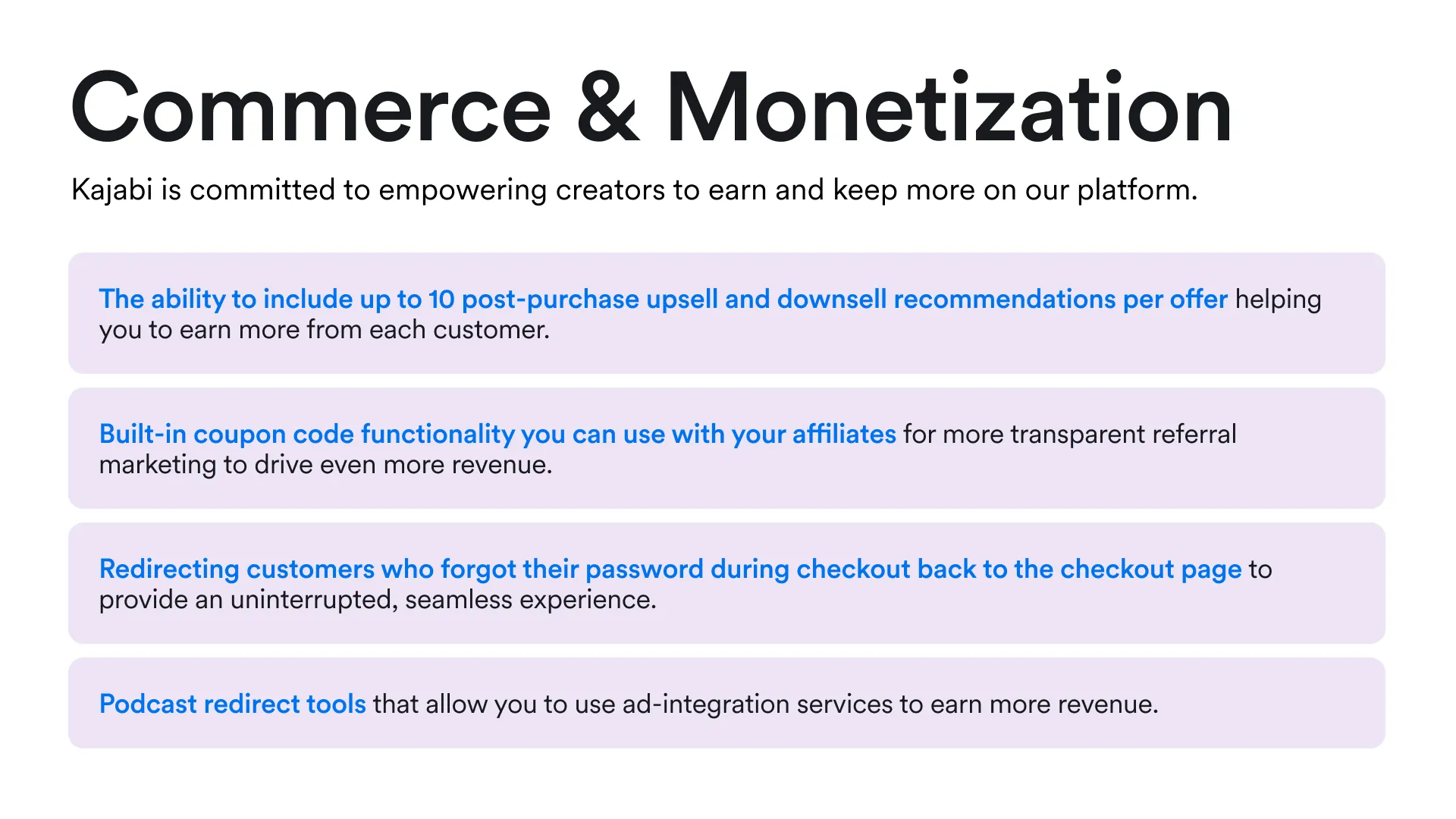 Commerce & Monetization

Kajabi is committed to empowering creators to earn and keep more on our platform.

The ability to include up to 10 post-purchase upsell and downsell recommendations per offer helping you to earn more from each customer.

Built-in coupon code functionality you can use with your affiliates for more transparent referral marketing to drive even more revenue.

Redirecting customers who forgot their password during checkout back to the checkout page to provide an uninterrupted, seamless experience.

Podcast redirect tools that allow you to use ad-integration services to earn more revenue.